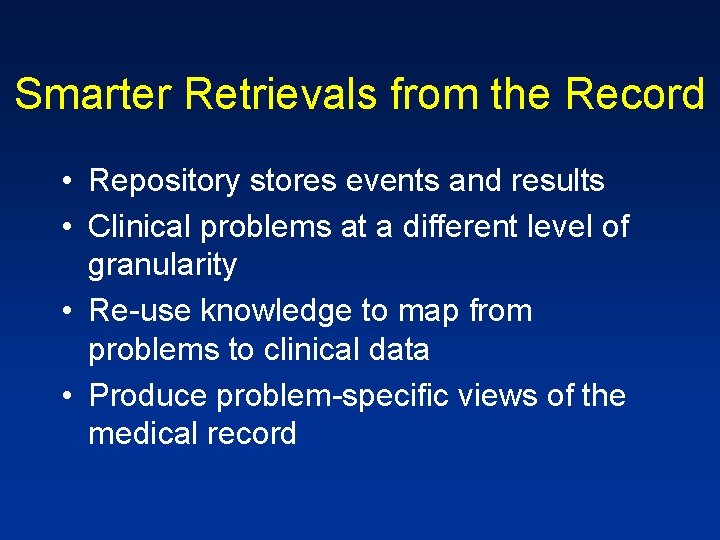 Smarter Retrievals from the Record

• Repository stores events and results
• Clinical problems at a different level of granularity
• Re-use knowledge to map from problems to clinical data
• Produce problem-specific views of the medical record